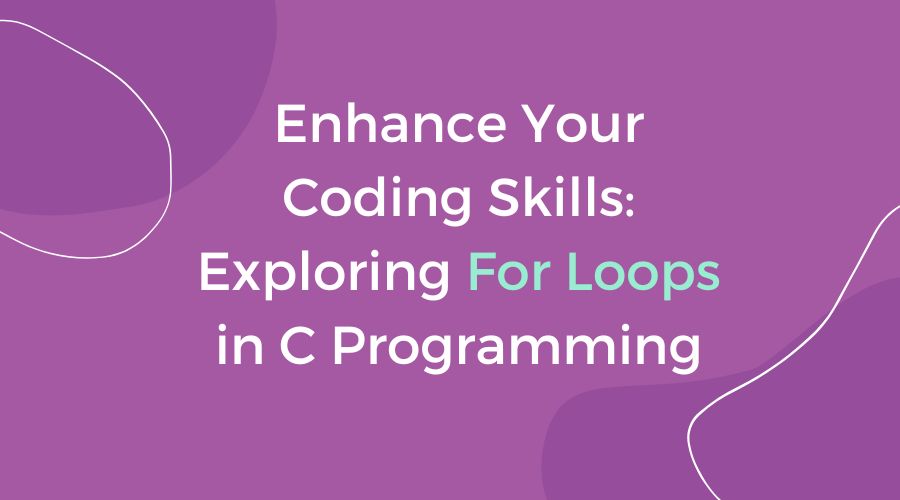 Enhance Your Coding Skills: Exploring For Loops in C Programming